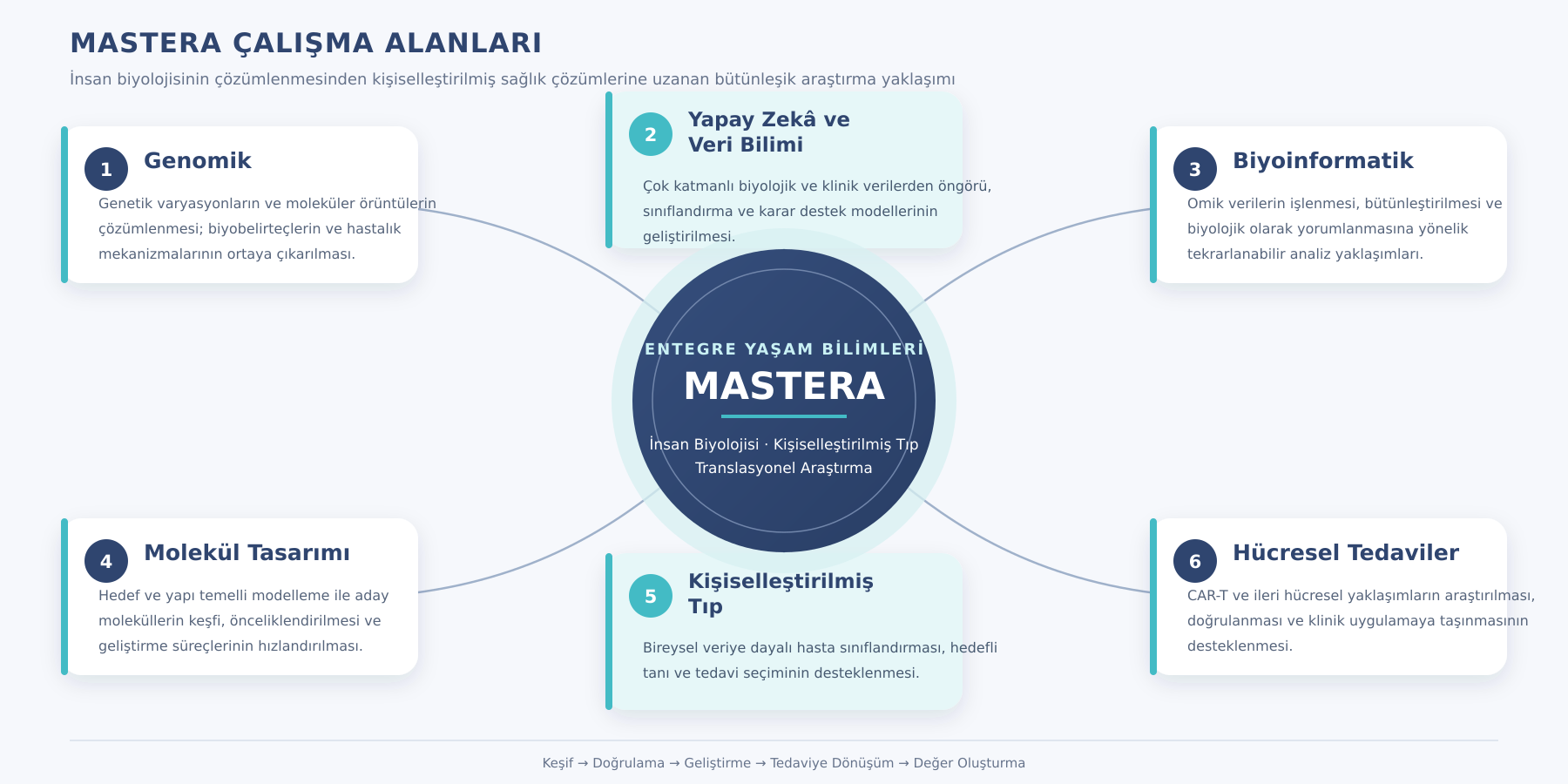 MASTERA ÇALIŞMA ALANLARI

İnsan biyolojisinin çözümlenmesinden kişiselleştirilmiş sağlık çözümlerine uzanan bütünleşik araştırma yaklaşımı

1 Genomik

Genetik varyasyonların ve moleküler örüntülerin çözümlenmesi; biyobelirteçlerin ve hastalık mekanizmalarının ortaya çıkarılması.

2 Yapay Zekâ ve Veri Bilimi

Çok katmanlı biyolojik ve klinik verilerden öngörü, sınıflandırma ve karar destek modellerinin geliştirilmesi.

3 Biyoinformatik

Omik verilerin işlenmesi, bütünleştirilmesi ve biyolojik olarak yorumlanmasına yönelik tekrarlanabilir analiz yaklaşımları.

ENTEGRE YAŞAM BİLİMLERİ

MASTERA

İnsan Biyolojisi · Kişiselleştirilmiş Tıp

Translasyonel Araştırma

4 Molekül Tasarımı

Hedef ve yapı temelli modelleme ile aday moleküllerin keşfi, önceliklendirilmesi ve geliştirme süreçlerinin hızlandırılması.

5 Kişiselleştirilmiş Tıp

Bireysel veriye dayalı hasta sınıflandırması, hedefli tanı ve tedavi seçiminin desteklenmesi.

6 Hücresel Tedaviler

CAR-T ve ileri hücresel yaklaşımların araştırılması, doğrulanması ve klinik uygulamaya taşınmasının desteklenmesi.

Keşif → Doğrulama → Geliştirme → Tedaviye Dönüşüm → Değer Oluşturma